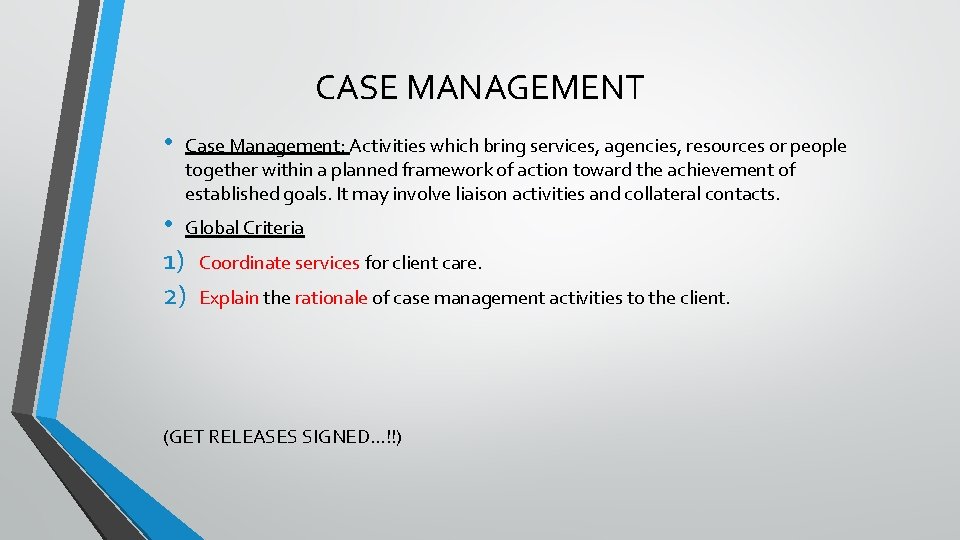 CASE MANAGEMENT

• Case Management: Activities which bring services, agencies, resources or people together within a planned framework of action toward the achievement of established goals. It may involve liaison activities and collateral contacts.

• Global Criteria

1) Coordinate services for client care.

2) Explain the rationale of case management activities to the client.

(GET RELEASES SIGNED…!!)